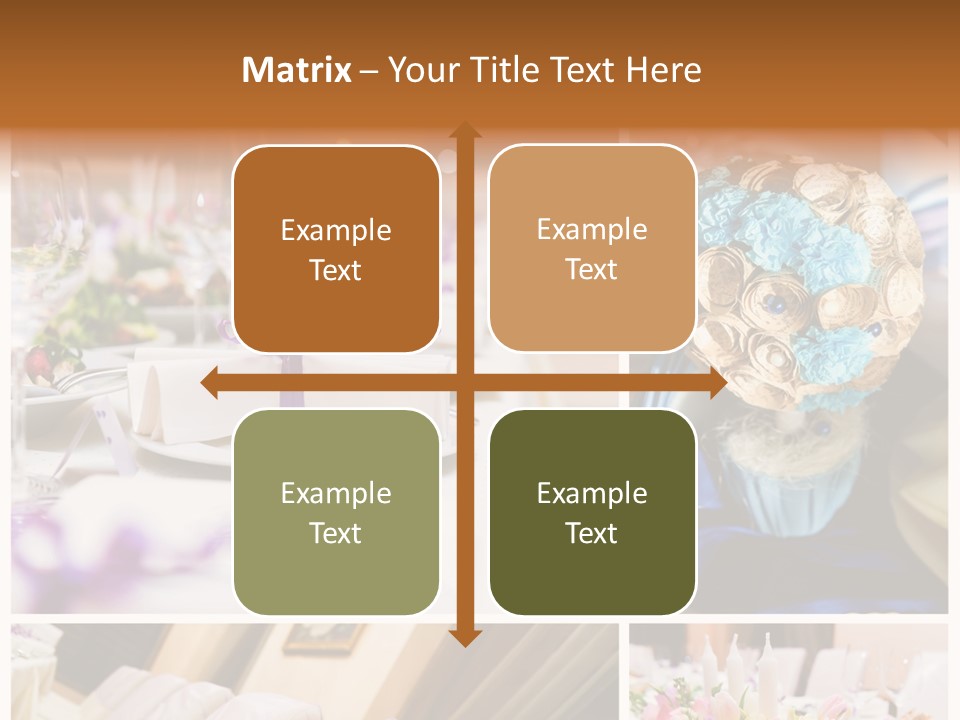 Matrix – Your Title Text Here

Example Text

Example Text

Example Text

Example Text